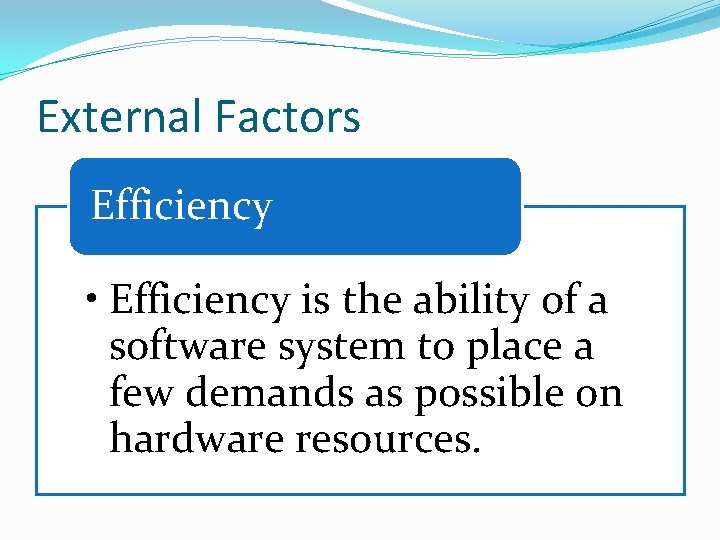 External Factors

Efficiency

• Efficiency is the ability of a software system to place a few demands as possible on hardware resources.